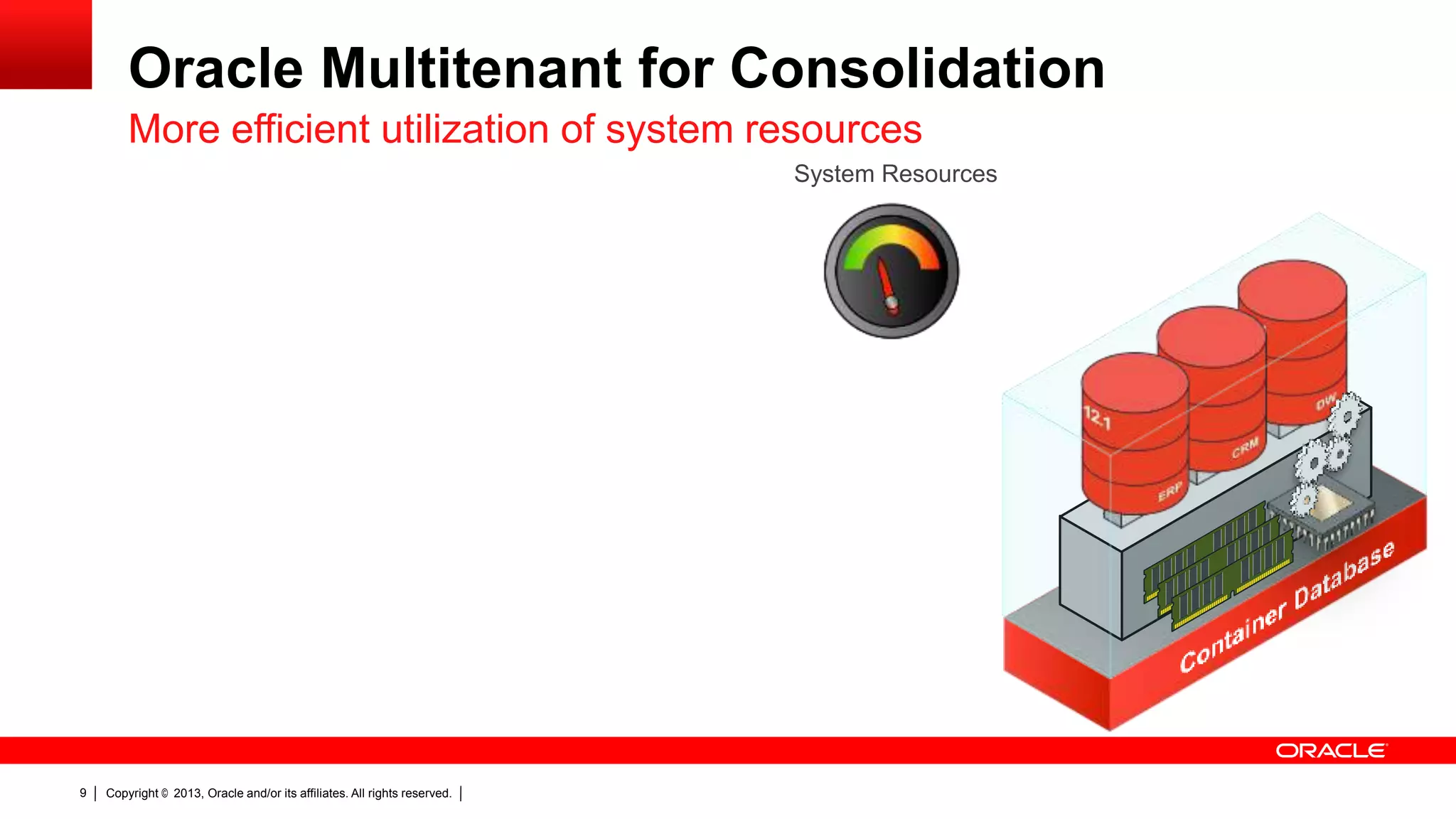 Oracle Multitenant for Consolidation

More efficient utilization of system resources

System Resources

12.1

ERP

CRM

DW

Container Database

ORACLE

9 | Copyright © 2013, Oracle and/or its affiliates. All rights reserved. |